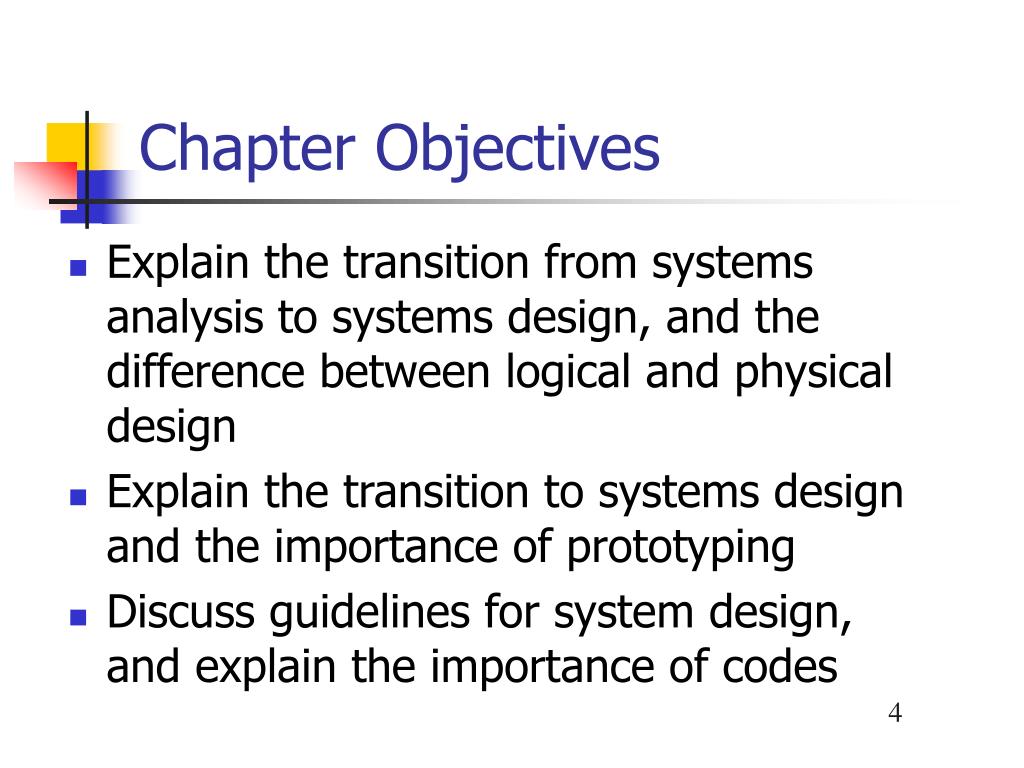 Chapter Objectives

- Explain the transition from systems analysis to systems design, and the difference between logical and physical design
- Explain the transition to systems design and the importance of prototyping
- Discuss guidelines for system design, and explain the importance of codes

4